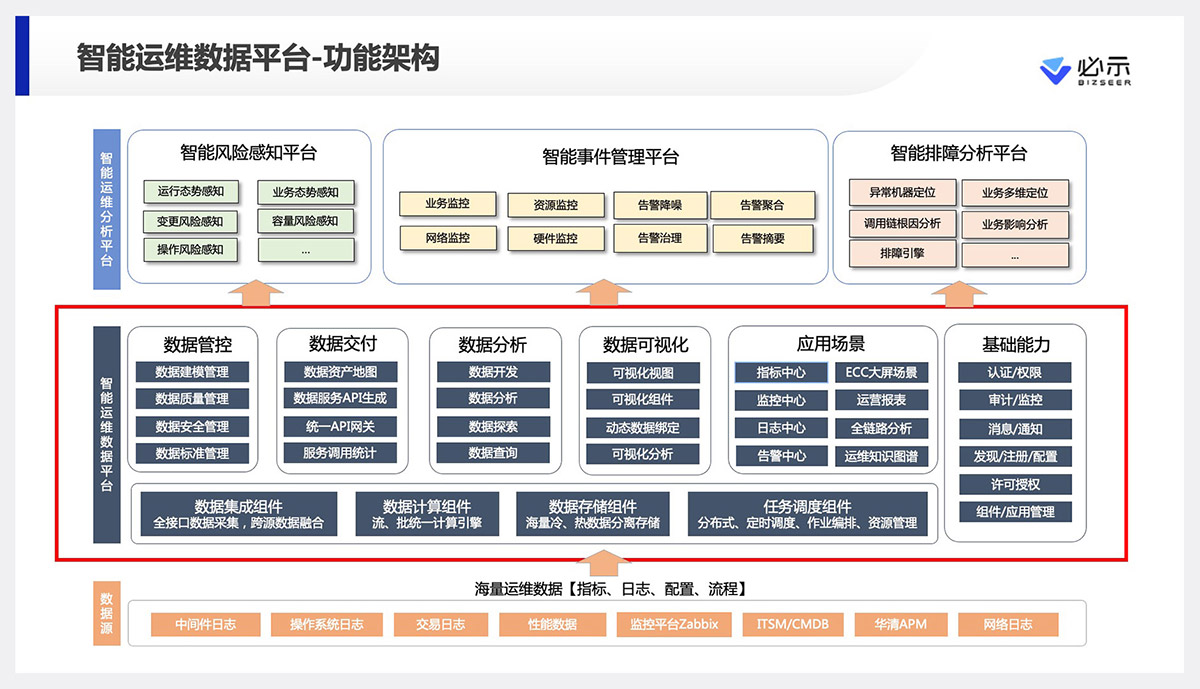 智能运维数据平台-功能架构

必示 BIZSEER

智能运维分析平台

智能风险感知平台
运行态势感知
业务态势感知
变更风险感知
容量风险感知
操作风险感知
...

智能事件管理平台
业务监控
资源监控
告警降噪
告警聚合
网络监控
硬件监控
告警治理
告警摘要

智能排障分析平台
异常机器定位
业务多维定位
调用链根因分析
业务影响分析
排障引擎
...

智能运维数据平台

数据管控
数据建模管理
数据质量管理
数据安全管理
数据标准管理

数据交付
数据资产地图
数据服务API生成
统一API网关
服务调用统计

数据分析
数据开发
数据分析
数据探索
数据查询

数据可视化
可视化视图
可视化组件
动态数据绑定
可视化分析

应用场景
指标中心
ECC大屏场景
监控中心
运营报表
日志中心
全链路分析
告警中心
运维知识图谱

基础能力
认证/权限
审计/监控
消息/通知
发现/注册/配置
许可授权
组件/应用管理

数据集成组件
全接口数据采集，跨源数据融合

数据计算组件
流、批统一计算引擎

数据存储组件
海量冷、热数据分离存储

任务调度组件
分布式、定时调度、作业编排、资源管理

海量运维数据【指标、日志、配置、流程】

数据源
中间件日志
操作系统日志
交易日志
性能数据
监控平台Zabbix
ITSM/CMDB
华清APM
网络日志